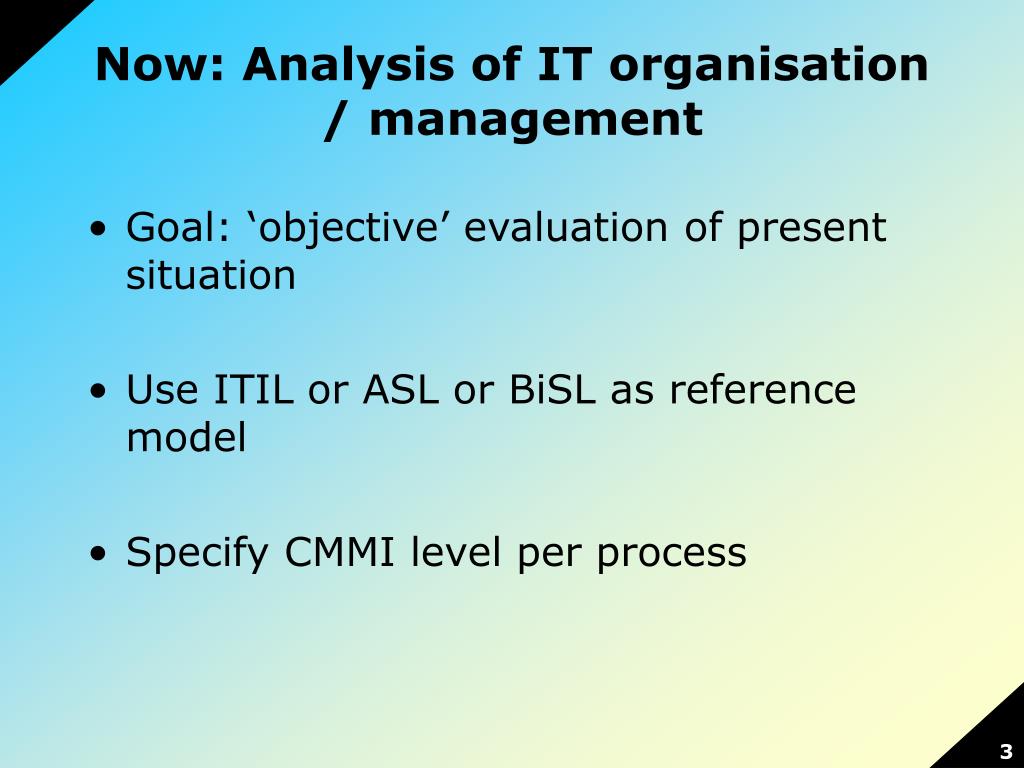 Now: Analysis of IT organisation / management

• Goal: ‘objective’ evaluation of present situation

• Use ITIL or ASL or BiSL as reference model

• Specify CMMI level per process

3